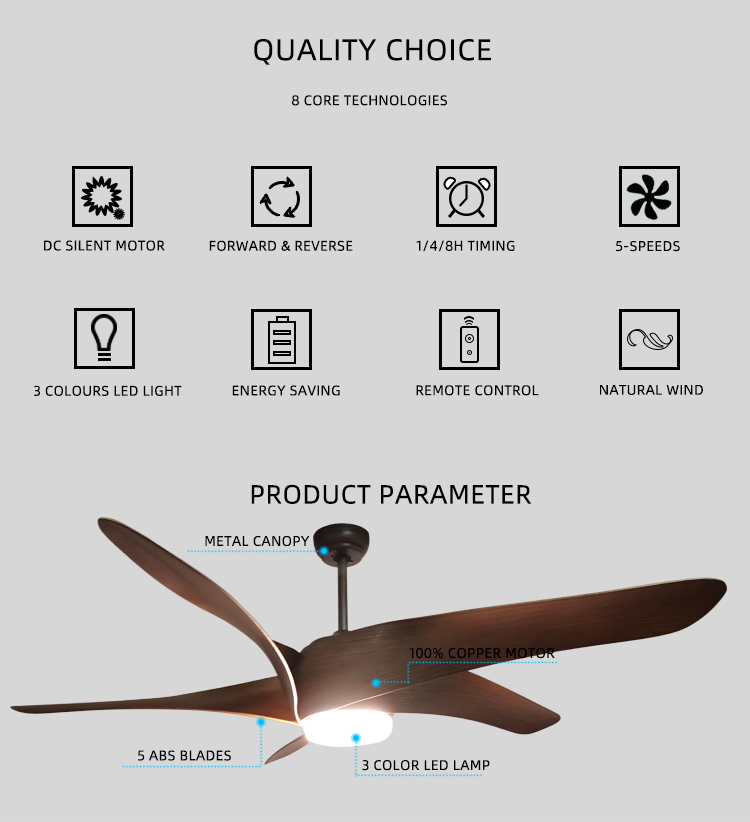 QUALITY CHOICE

8 CORE TECHNOLOGIES

DC SILENT MOTOR

FORWARD & REVERSE

1/4/8H TIMING

5-SPEEDS

3 COLOURS LED LIGHT

ENERGY SAVING

REMOTE CONTROL

NATURAL WIND

PRODUCT PARAMETER

METAL CANOPY

100% COPPER MOTOR

5 ABS BLADES

3 COLOR LED LAMP